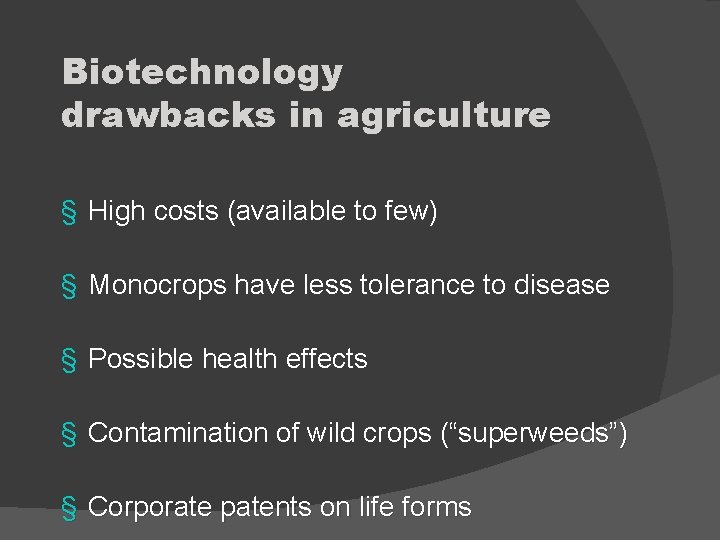 Biotechnology drawbacks in agriculture

§ High costs (available to few)

§ Monocrops have less tolerance to disease

§ Possible health effects

§ Contamination of wild crops (“superweeds”)

§ Corporate patents on life forms